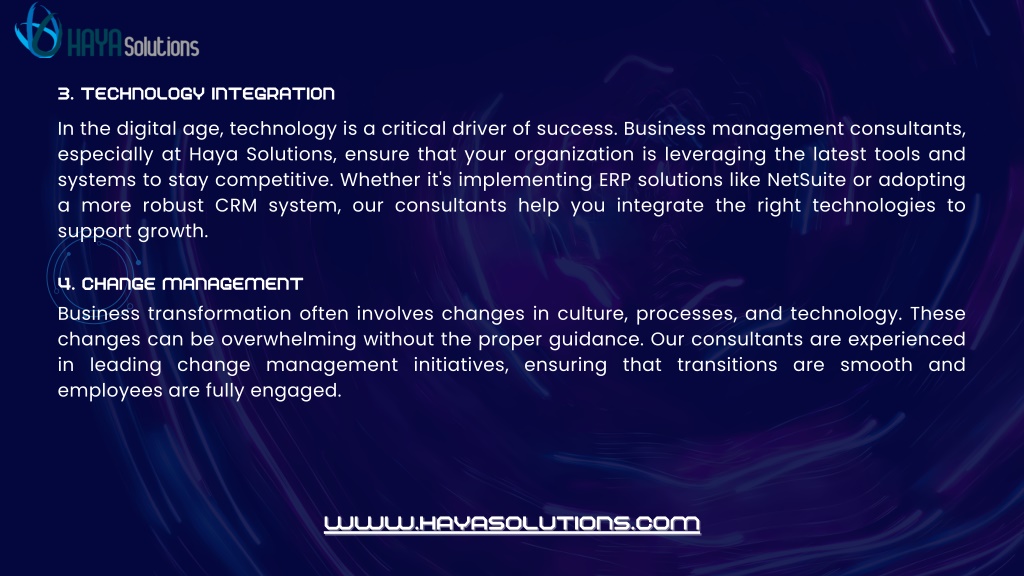 HAYA Solutions

3. TECHNOLOGY INTEGRATION

In the digital age, technology is a critical driver of success. Business management consultants, especially at Haya Solutions, ensure that your organization is leveraging the latest tools and systems to stay competitive. Whether it's implementing ERP solutions like NetSuite or adopting a more robust CRM system, our consultants help you integrate the right technologies to support growth.

4. CHANGE MANAGEMENT

Business transformation often involves changes in culture, processes, and technology. These changes can be overwhelming without the proper guidance. Our consultants are experienced in leading change management initiatives, ensuring that transitions are smooth and employees are fully engaged.

WWW.HAYASOLUTIONS.COM